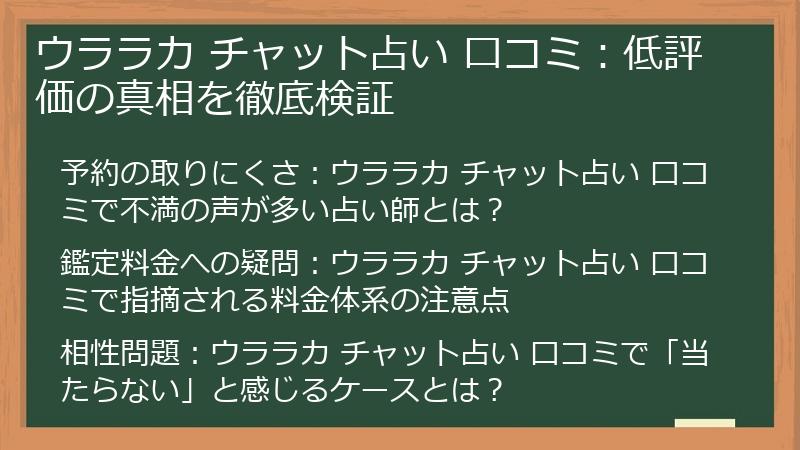 ウララカ チャット占い 口コミ：低評価の真相を徹底検証

予約の取りにくさ：ウララカ チャット占い 口コミで不満の声が多い占い師とは？

鑑定料金への疑問：ウララカ チャット占い 口コミで指摘される料金体系の注意点

相性問題：ウララカ チャット占い 口コミで「当たらない」と感じるケースとは？